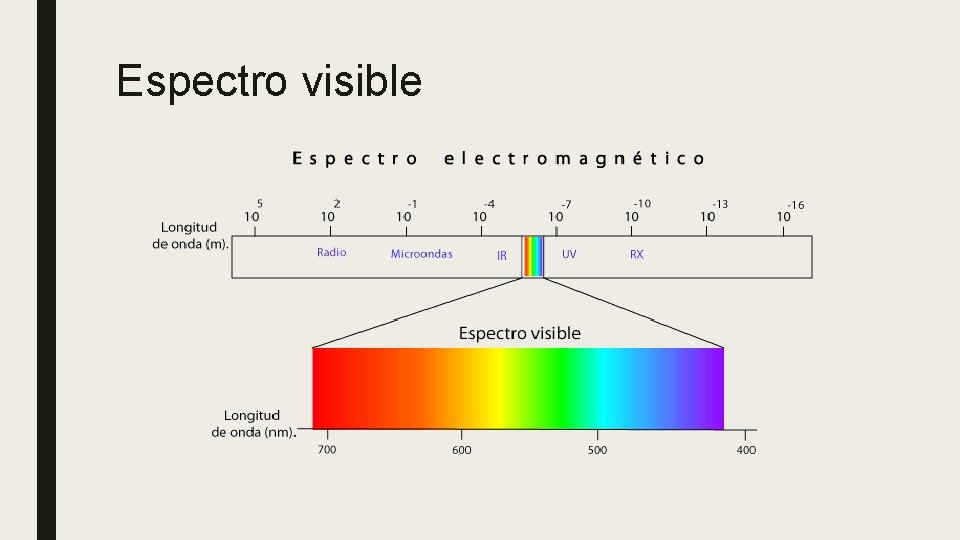 Espectro visible

Espectro electromagnético

Longitud de onda (m).

$10^{5}$ $10^{2}$ $10^{-1}$ $10^{-4}$ $10^{-7}$ $10^{-10}$ $10^{-13}$ $10^{-16}$

Radio Microondas IR UV RX

Espectro visible

Longitud de onda (nm).

700 600 500 400